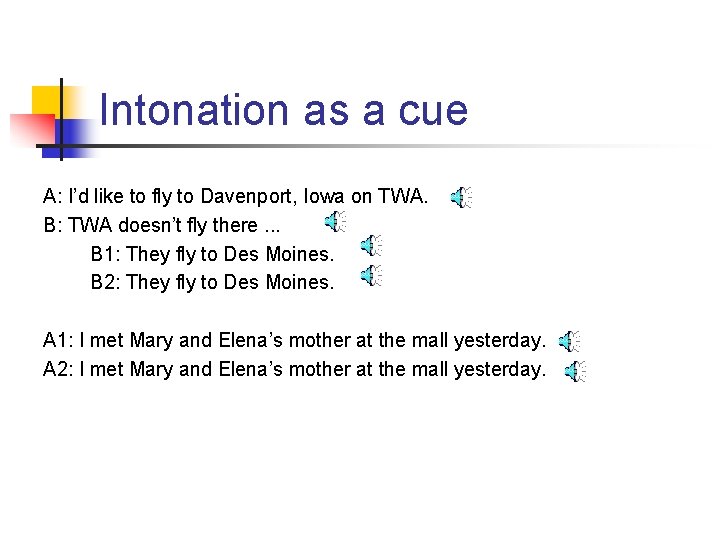 Intonation as a cue

A: I'd like to fly to Davenport, Iowa on TWA.

B: TWA doesn't fly there ...

B1: They fly to Des Moines.

B2: They fly to Des Moines.

A1: I met Mary and Elena's mother at the mall yesterday.

A2: I met Mary and Elena's mother at the mall yesterday.